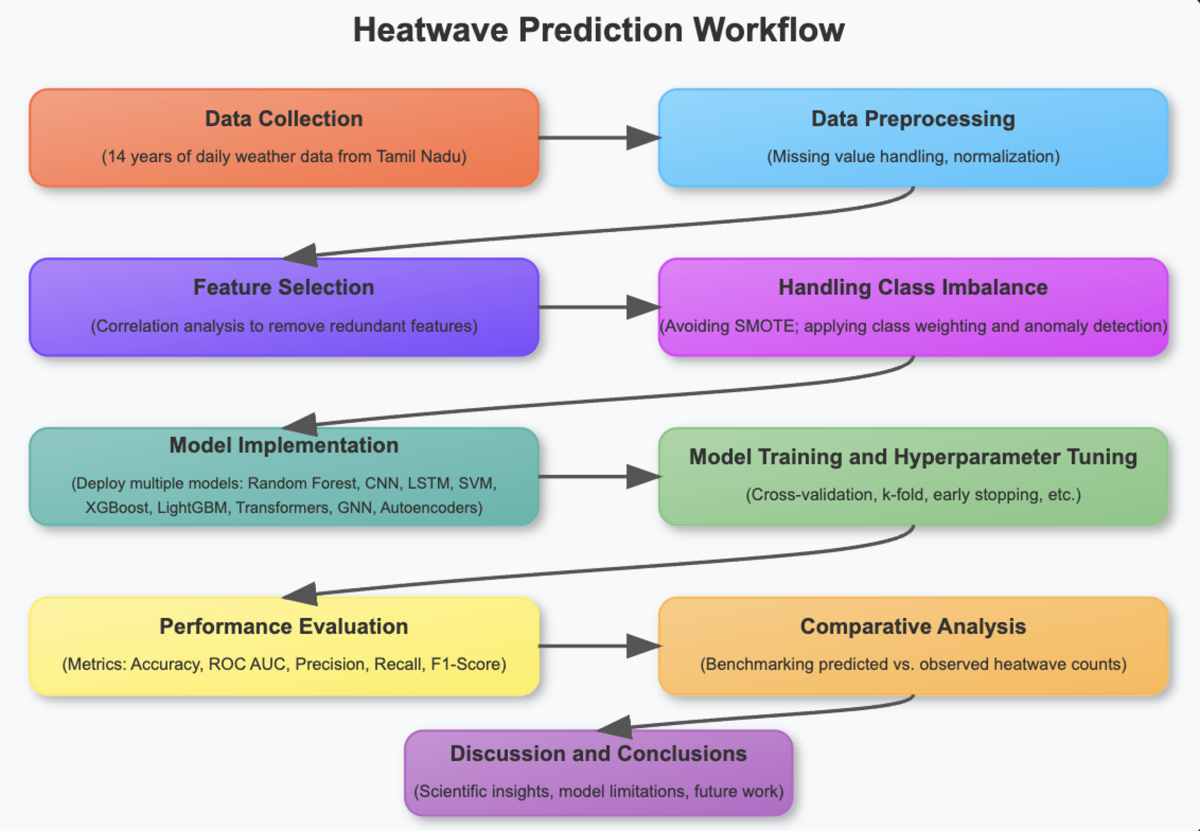 Heatwave Prediction Workflow

Data Collection
(14 years of daily weather data from Tamil Nadu)

Data Preprocessing
(Missing value handling, normalization)

Feature Selection
(Correlation analysis to remove redundant features)

Handling Class Imbalance
(Avoiding SMOTE; applying class weighting and anomaly detection)

Model Implementation
(Deploy multiple models: Random Forest, CNN, LSTM, SVM, XGBoost, LightGBM, Transformers, GNN, Autoencoders)

Model Training and Hyperparameter Tuning
(Cross-validation, k-fold, early stopping, etc.)

Performance Evaluation
(Metrics: Accuracy, ROC AUC, Precision, Recall, F1-Score)

Comparative Analysis
(Benchmarking predicted vs. observed heatwave counts)

Discussion and Conclusions
(Scientific insights, model limitations, future work)